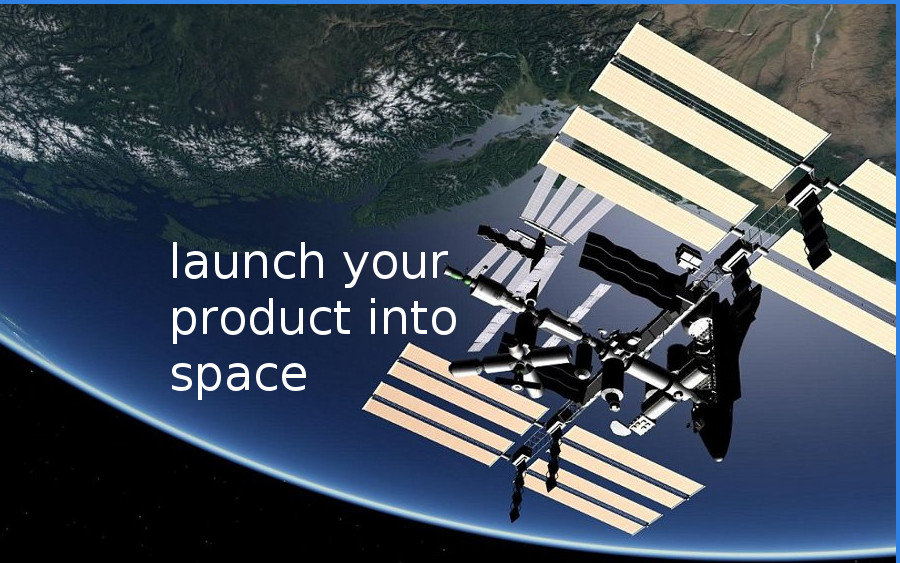 launch your product into space